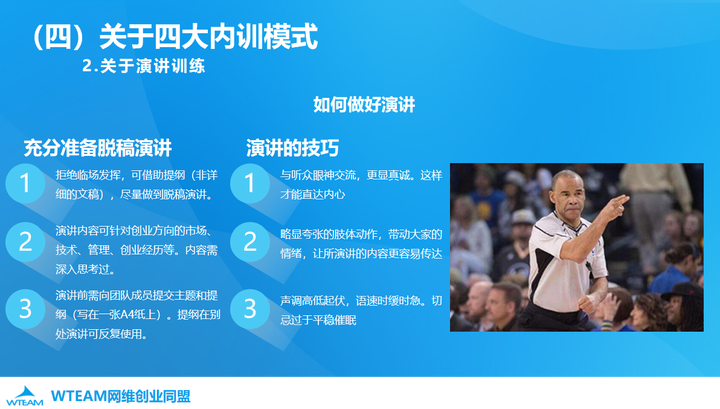 （四）关于四大内训模式

2.关于演讲训练

如何做好演讲

充分准备脱稿演讲

1 拒绝临场发挥，可借助提纲（非详细的文稿），尽量做到脱稿演讲。

2 演讲内容可针对创业方向的市场、技术、管理、创业经历等。内容需深入思考过。

3 演讲前需向团队成员提交主题和提纲（写在一张A4纸上）。提纲在别处演讲可反复使用。

演讲的技巧

1 与听众眼神交流，更显真诚。这样才能直达内心

2 略显夸张的肢体动作，带动大家的情绪，让所演讲的内容更容易传达

3 声调高低起伏，语速时缓时急。切忌过于平稳催眠

WTEAM

WTEAM网维创业同盟